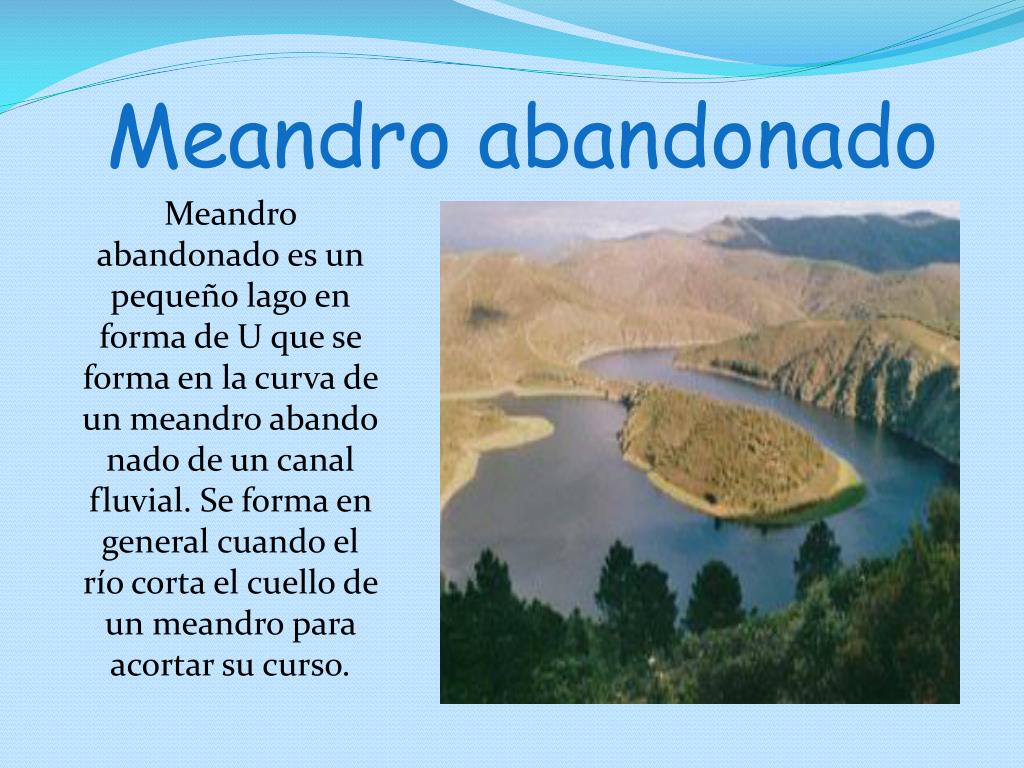 Meandro abandonado

Meandro abandonado es un pequeño lago en forma de U que se forma en la curva de un meandro abando nado de un canal fluvial. Se forma en general cuando el río corta el cuello de un meandro para acortar su curso.